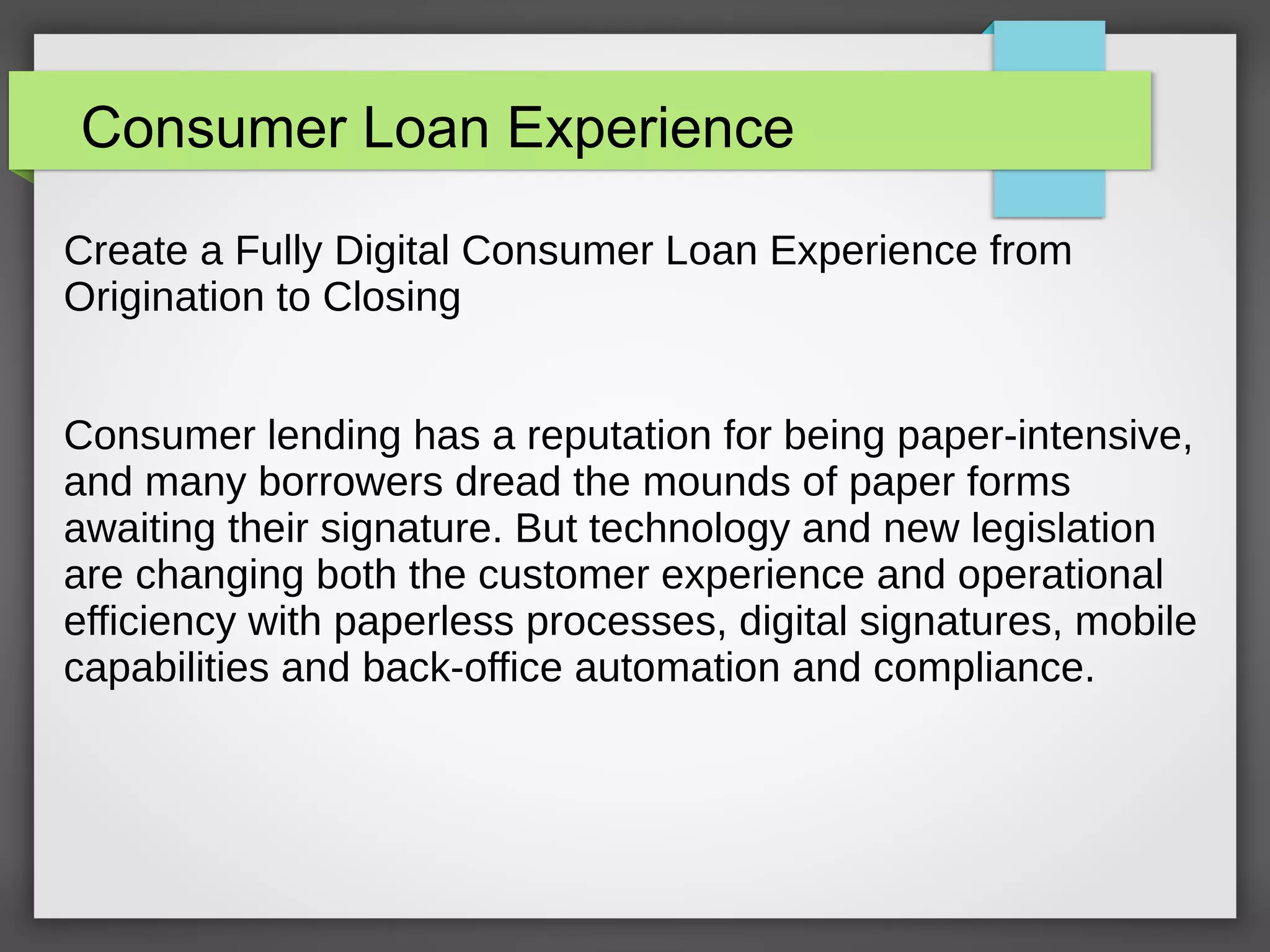 Consumer Loan Experience

Create a Fully Digital Consumer Loan Experience from Origination to Closing

Consumer lending has a reputation for being paper-intensive, and many borrowers dread the mounds of paper forms awaiting their signature. But technology and new legislation are changing both the customer experience and operational efficiency with paperless processes, digital signatures, mobile capabilities and back-office automation and compliance.